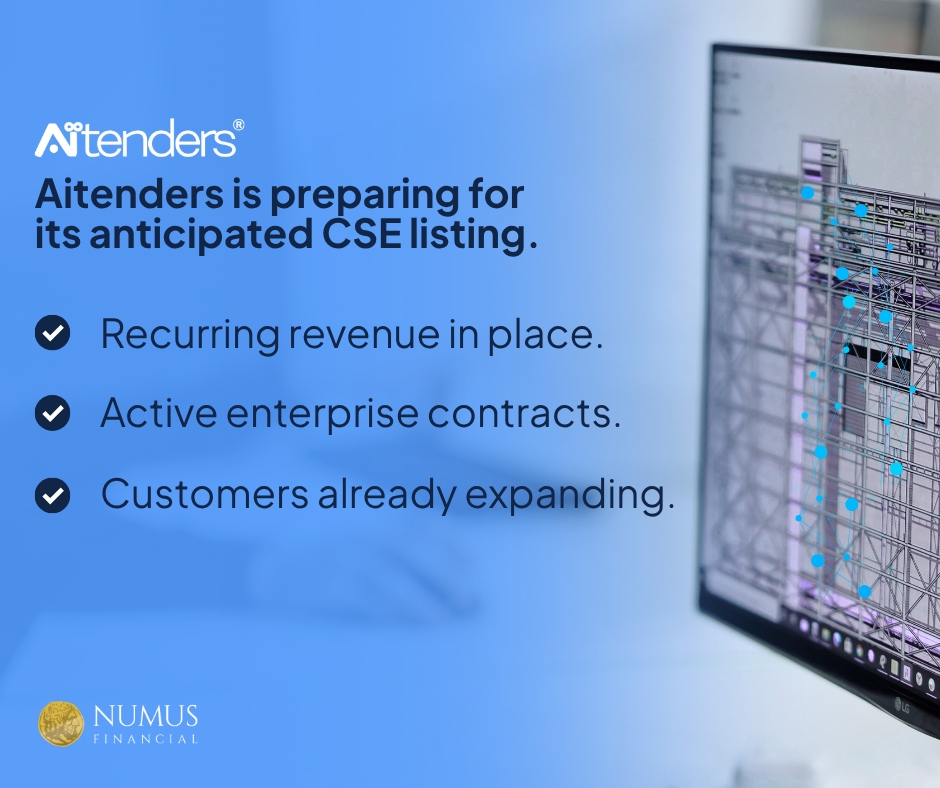 Aitenders®

Aitenders is preparing for its anticipated CSE listing.

Recurring revenue in place.

Active enterprise contracts.

Customers already expanding.

NUMUS FINANCIAL

LG